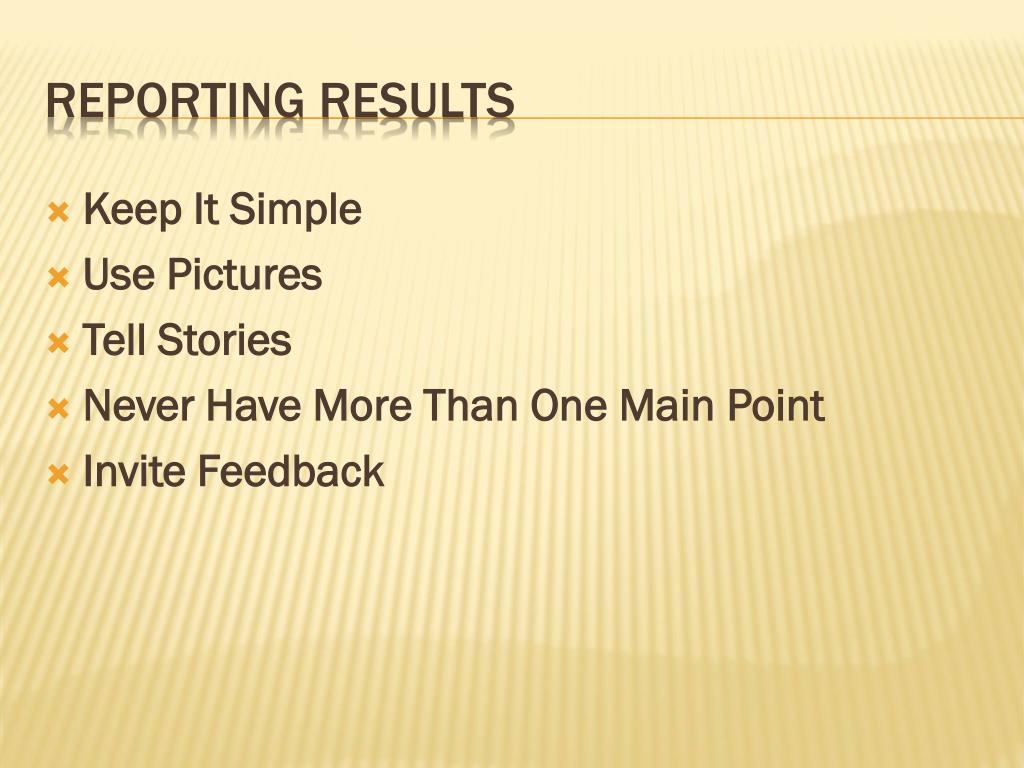 REPORTING RESULTS

Keep It Simple
Use Pictures
Tell Stories
Never Have More Than One Main Point
Invite Feedback